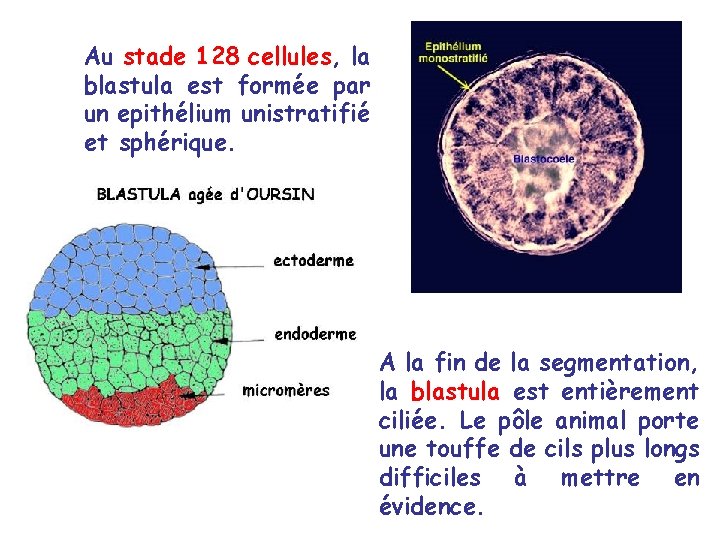 Au stade 128 cellules, la blastula est formée par un epithélium unistratifié et sphérique.

Epithélium monostratifié

Blastocoele

BLASTULA agée d'OURSIN

ectoderme

endoderme

micromères

A la fin de la segmentation, la blastula est entièrement ciliée. Le pôle animal porte une touffe de cils plus longs difficiles à mettre en évidence.